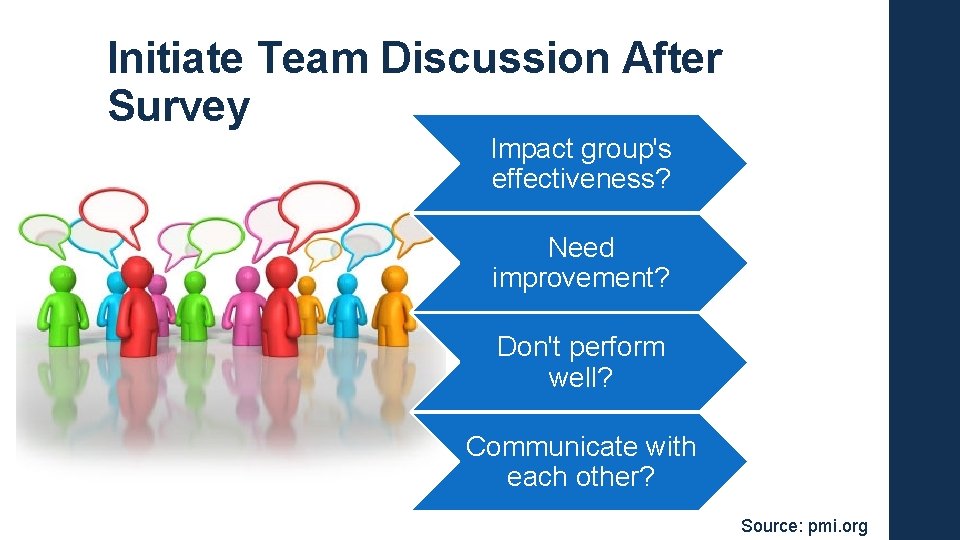 Initiate Team Discussion After Survey

Impact group's effectiveness?

Need improvement?

Don't perform well?

Communicate with each other?

Source: pmi.org